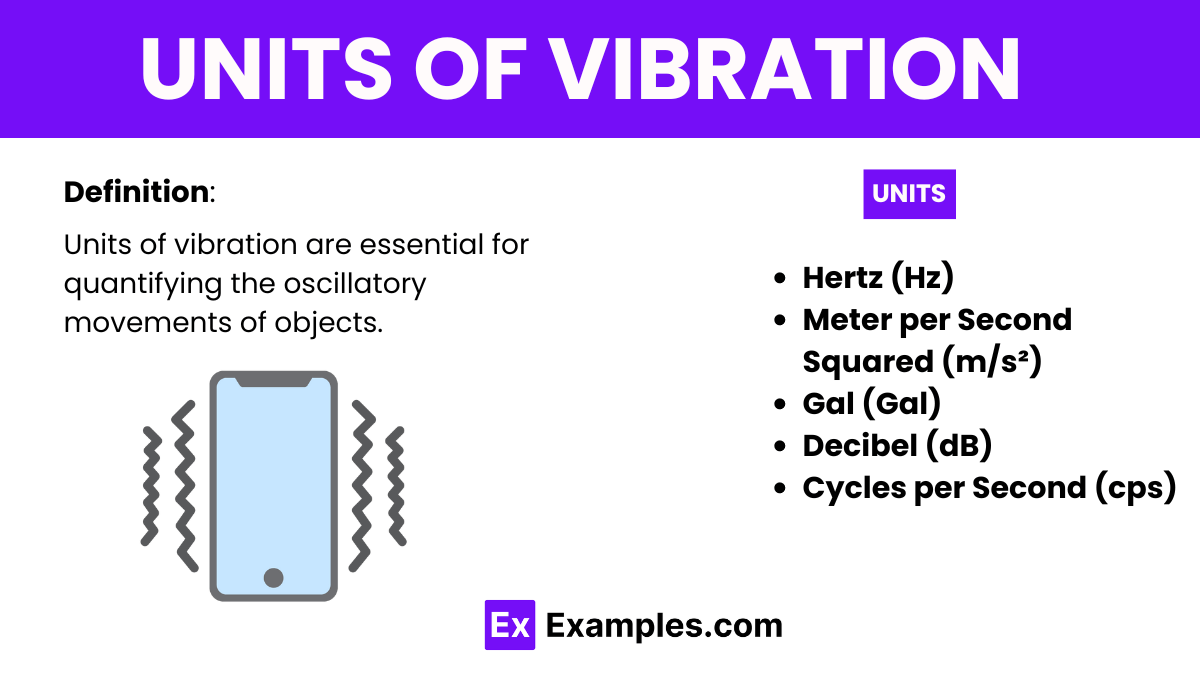 UNITS OF VIBRATION

Definition:

Units of vibration are essential for quantifying the oscillatory movements of objects.

UNITS

- Hertz (Hz)
- Meter per Second Squared ($m/s^2$)
- Gal (Gal)
- Decibel (dB)
- Cycles per Second (cps)

Ex Examples.com